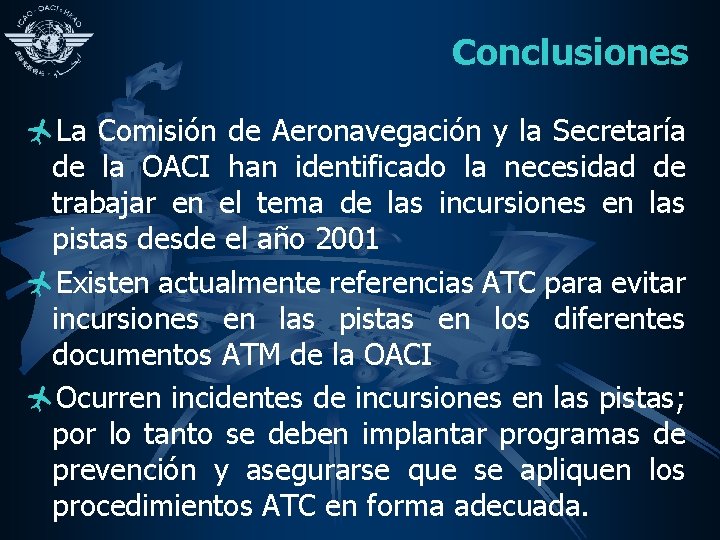 ICAO · OACI · ИКАО

Conclusiones

La Comisión de Aeronavegación y la Secretaría de la OACI han identificado la necesidad de trabajar en el tema de las incursiones en las pistas desde el año 2001

Existen actualmente referencias ATC para evitar incursiones en las pistas en los diferentes documentos ATM de la OACI

Ocurren incidentes de incursiones en las pistas; por lo tanto se deben implantar programas de prevención y asegurarse que se apliquen los procedimientos ATC en forma adecuada.